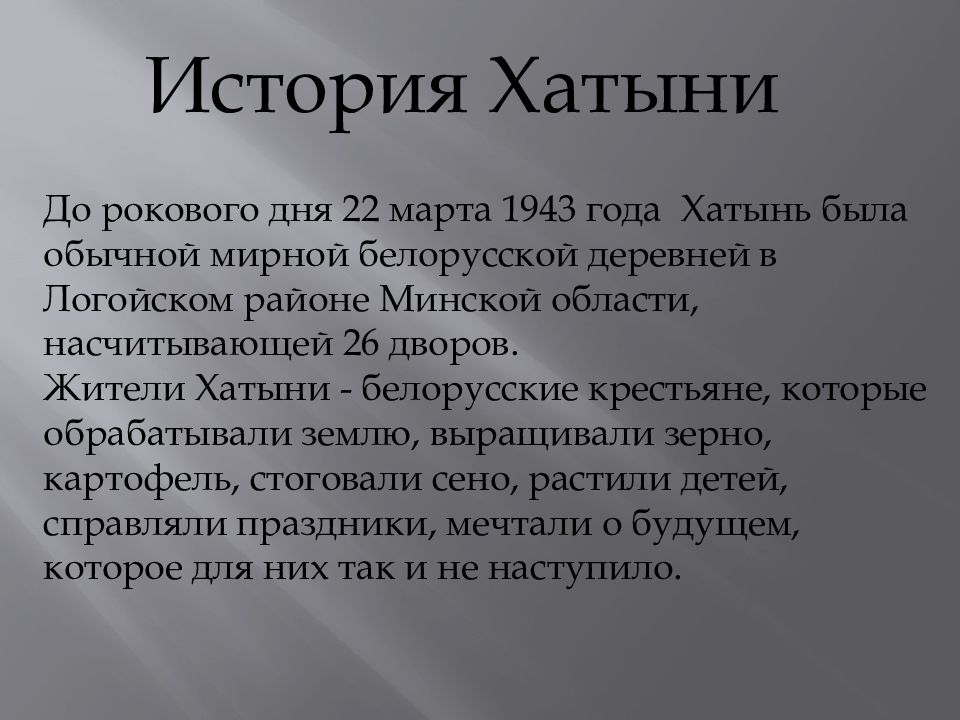 История Хатыни

До рокового дня 22 марта 1943 года Хатынь была обычной мирной белорусской деревней в Логойском районе Минской области, насчитывающей 26 дворов.
Жители Хатыни - белорусские крестьяне, которые обрабатывали землю, выращивали зерно, картофель, стоговали сено, растили детей, справляли праздники, мечтали о будущем, которое для них так и не наступило.